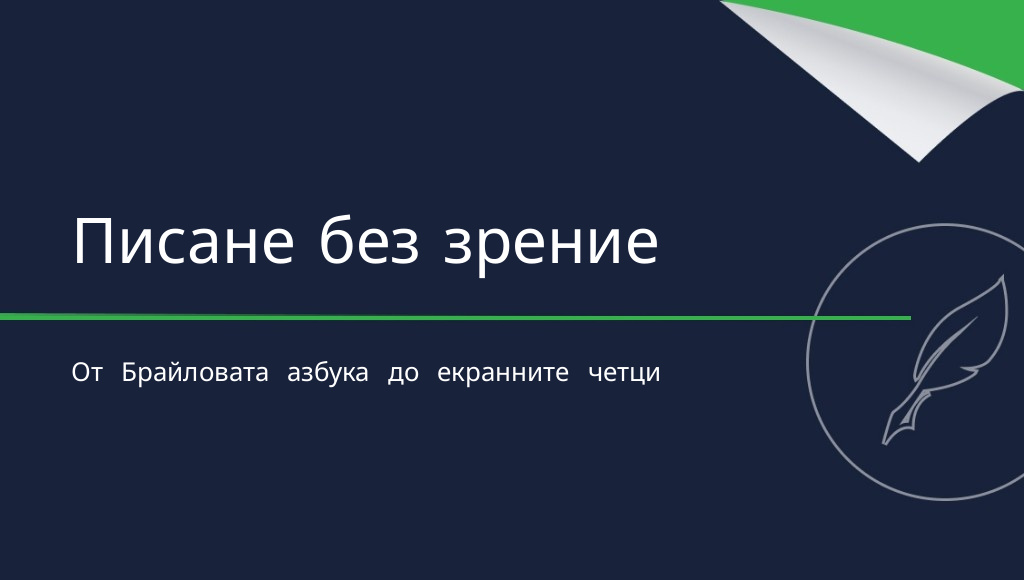 Писане без зрение

От Брайловата азбука до екранните четци